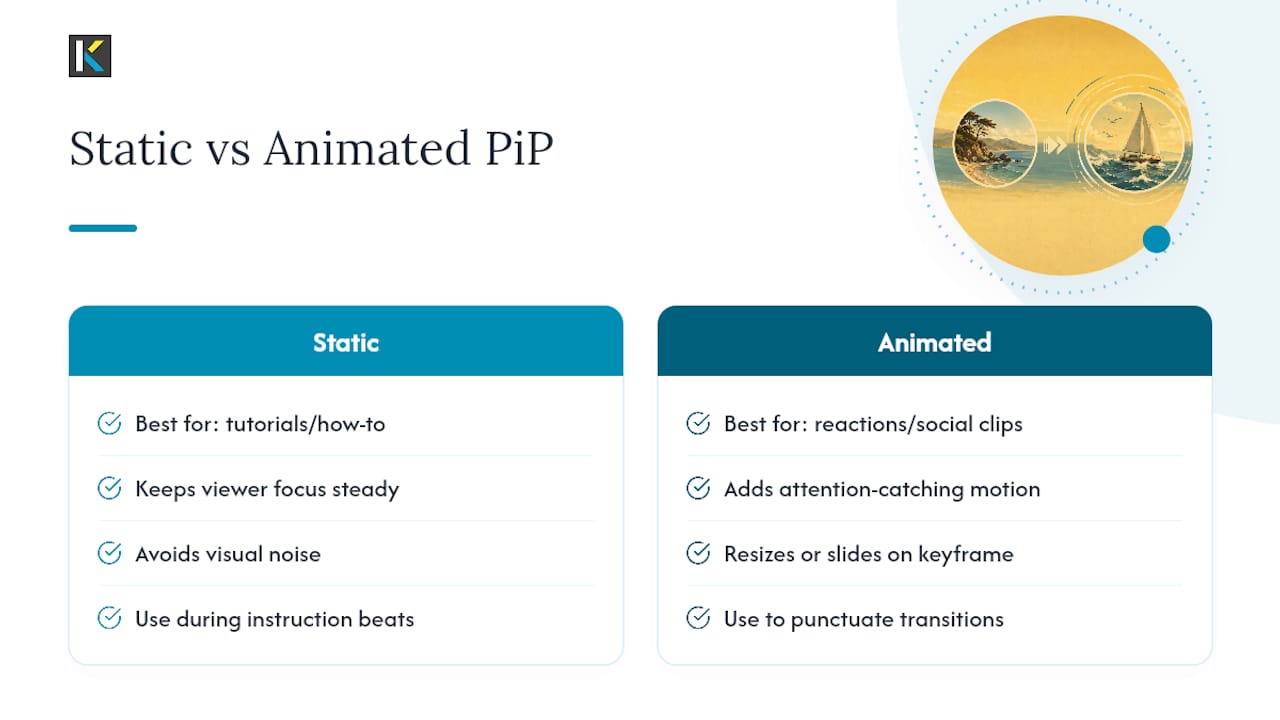 K

Static vs Animated PiP

Static

Best for: tutorials/how-to

Keeps viewer focus steady

Avoids visual noise

Use during instruction beats

Animated

Best for: reactions/social clips

Adds attention-catching motion

Resizes or slides on keyframe

Use to punctuate transitions